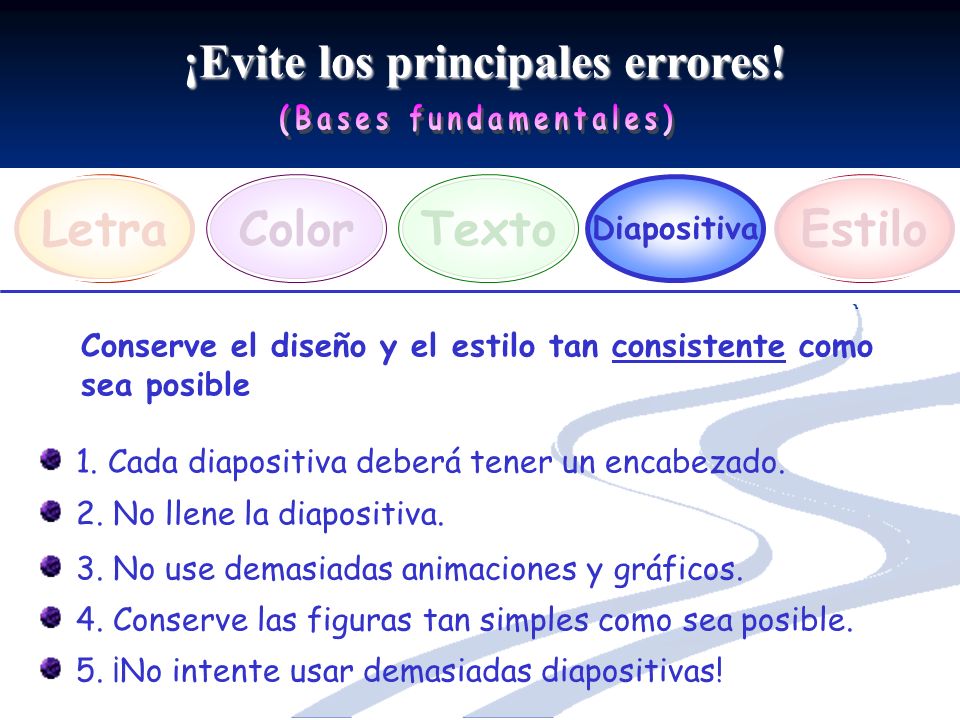 ¡Evite los principales errores!
(Bases fundamentales)

Letra Color Texto Diapositiva Estilo

Conserve el diseño y el estilo tan consistente como sea posible

1. Cada diapositiva deberá tener un encabezado.
2. No llene la diapositiva.
3. No use demasiadas animaciones y gráficos.
4. Conserve las figuras tan simples como sea posible.
5. ¡No intente usar demasiadas diapositivas!